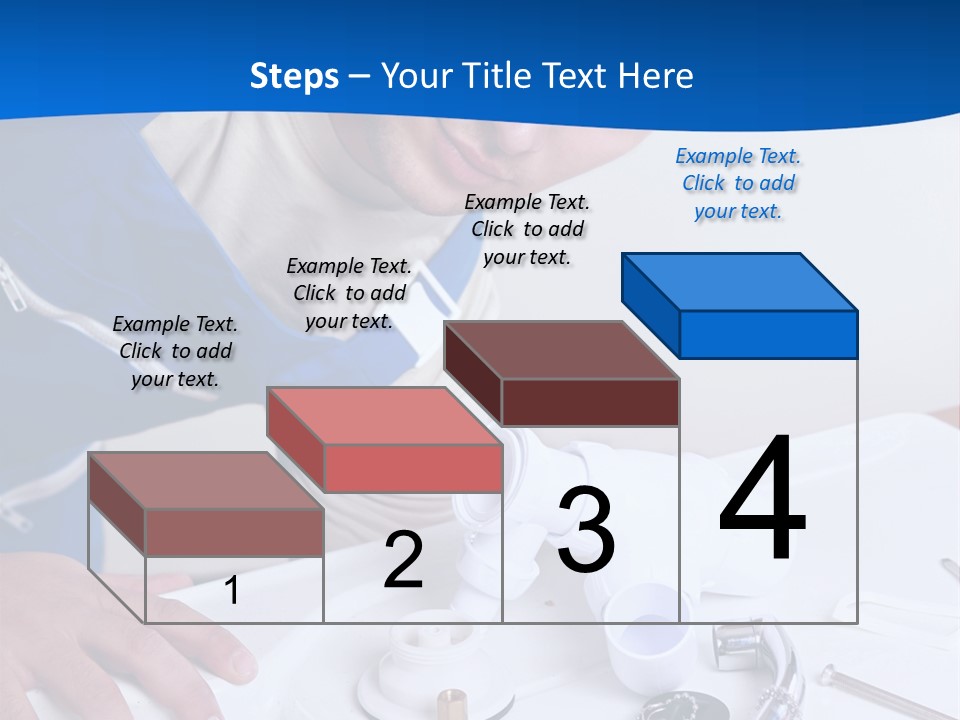 Steps – Your Title Text Here

Example Text. Click to add your text.

Example Text. Click to add your text.

Example Text. Click to add your text.

Example Text. Click to add your text.

1

2

3

4